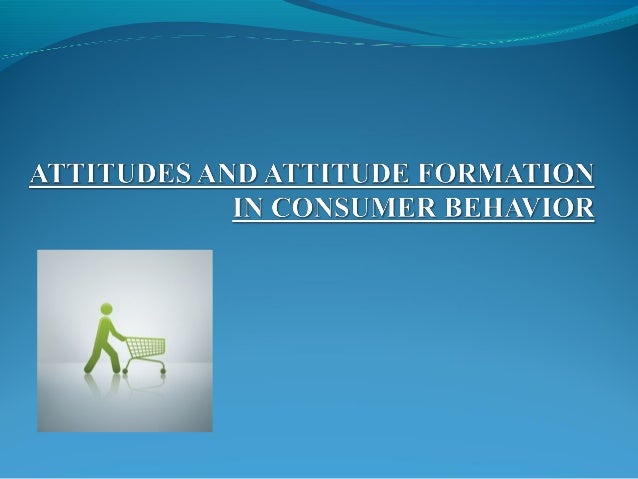 ATTITUDES AND ATTITUDE FORMATION IN CONSUMER BEHAVIOR